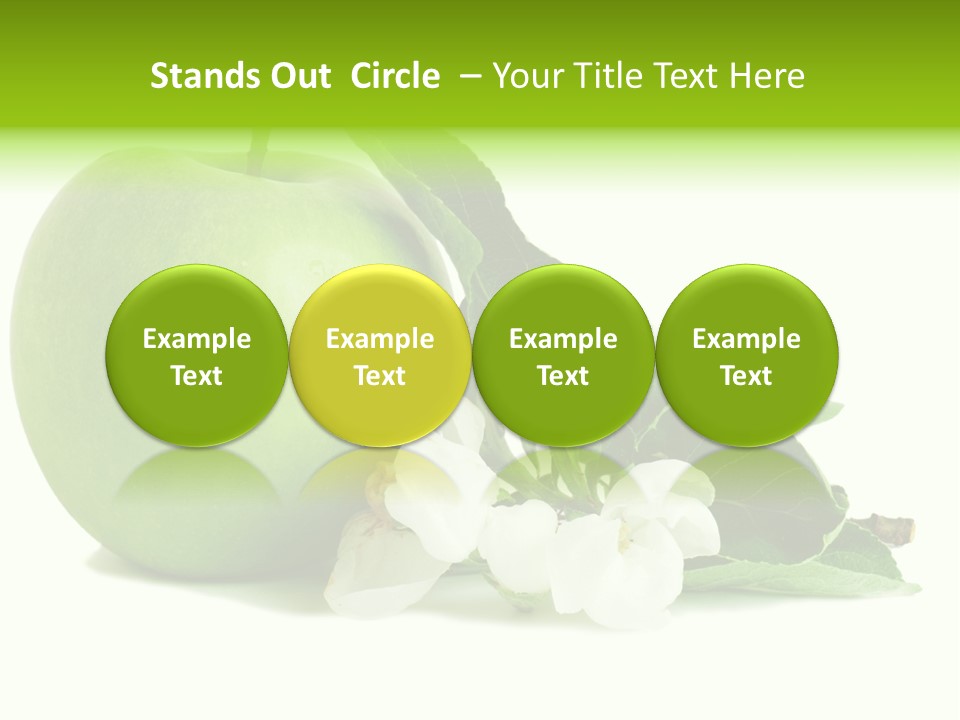 Stands Out Circle – Your Title Text Here

Example Text

Example Text

Example Text

Example Text